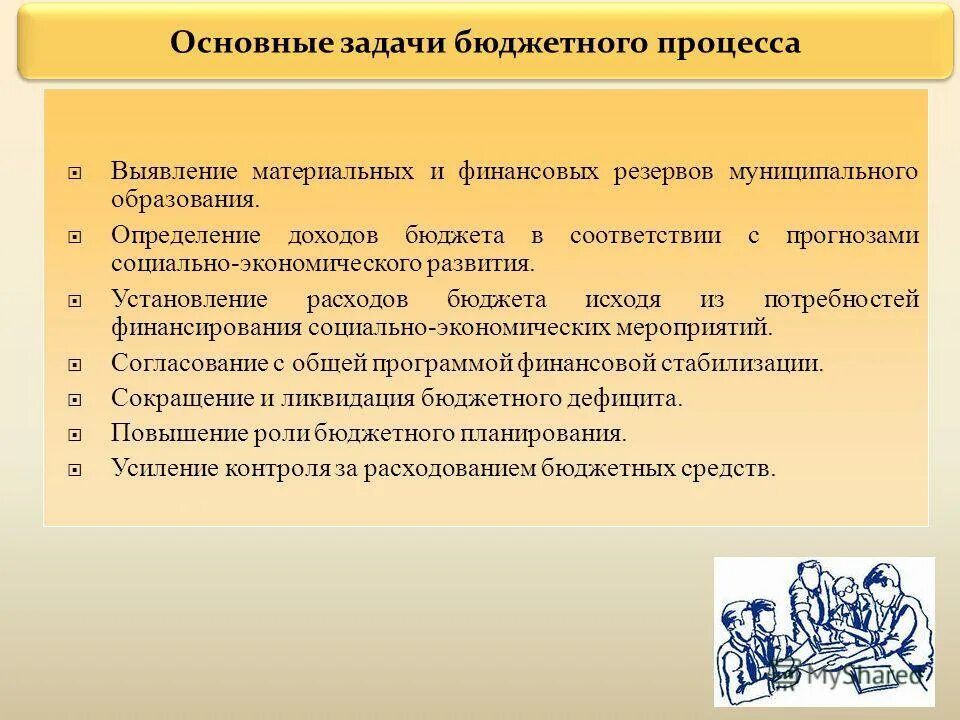 Основные задачи бюджетного процесса

Выявление материальных и финансовых резервов муниципального образования.

Определение доходов бюджета в соответствии с прогнозами социально-экономического развития.

Установление расходов бюджета исходя из потребностей финансирования социально-экономических мероприятий.

Согласование с общей программой финансовой стабилизации.

Сокращение и ликвидация бюджетного дефицита.

Повышение роли бюджетного планирования.

Усиление контроля за расходованием бюджетных средств.

MyShared